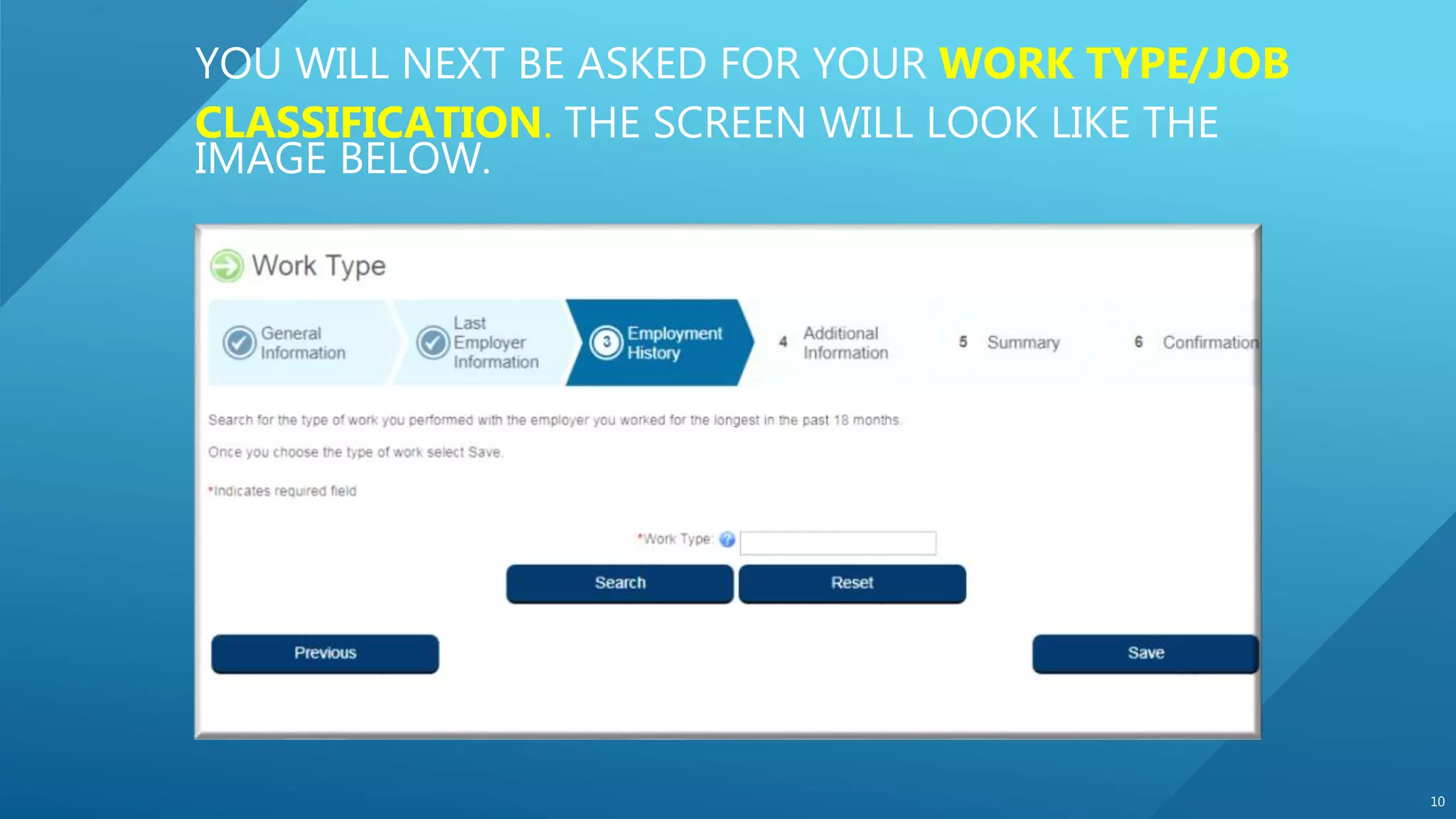 YOU WILL NEXT BE ASKED FOR YOUR WORK TYPE/JOB CLASSIFICATION. THE SCREEN WILL LOOK LIKE THE IMAGE BELOW.

Work Type

General Information

Last Employer Information

3 Employment History

4 Additional Information

5 Summary

6 Confirmation

Search for the type of work you performed with the employer you worked for the longest in the past 18 months.

Once you choose the type of work select Save.

*Indicates required field

*Work Type:

Search

Reset

Previous

Save

10